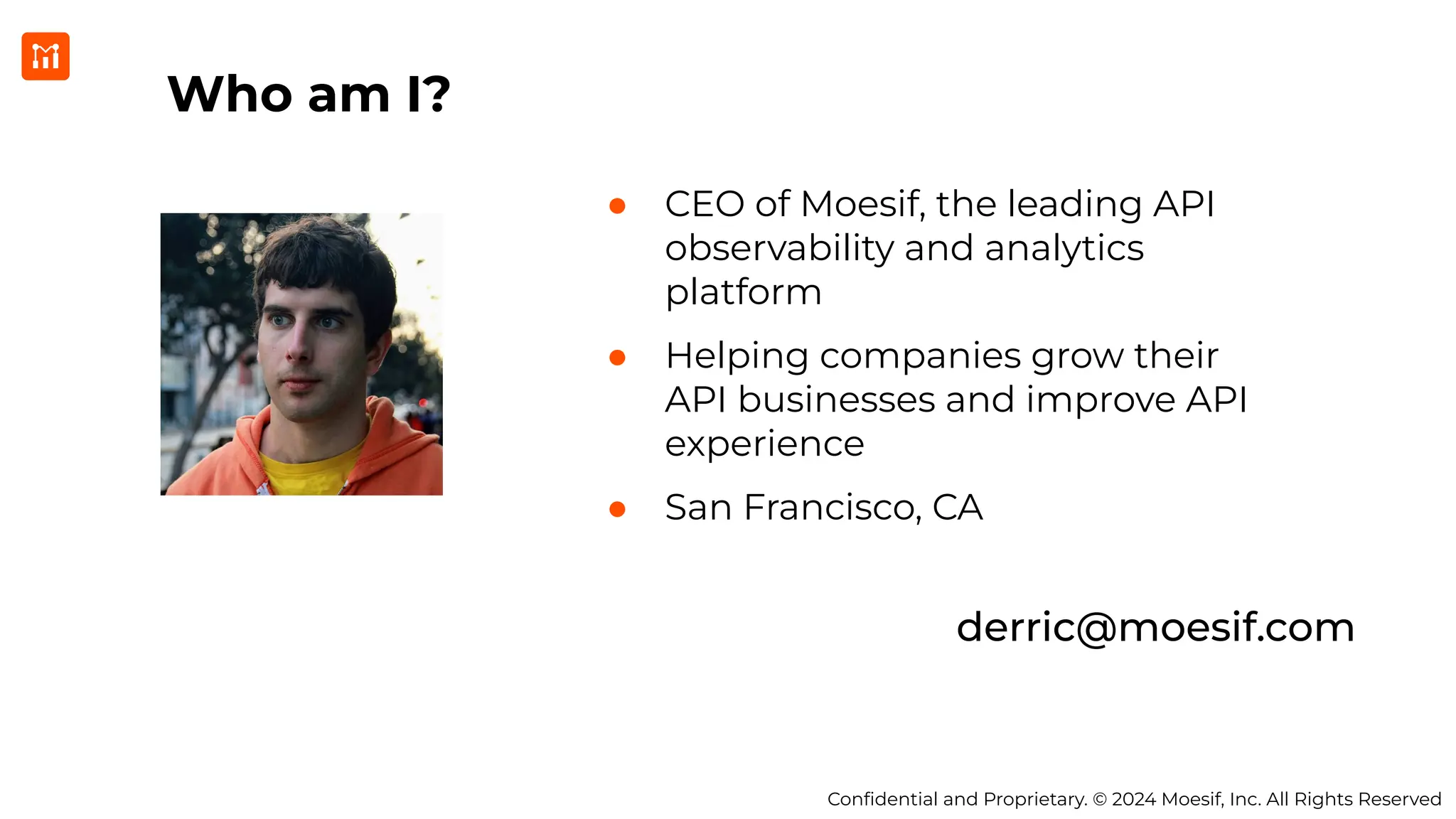 Who am I?

- CEO of Moesif, the leading API observability and analytics platform
- Helping companies grow their API businesses and improve API experience
- San Francisco, CA

derric@moesif.com

Confidential and Proprietary. © 2024 Moesif, Inc. All Rights Reserved